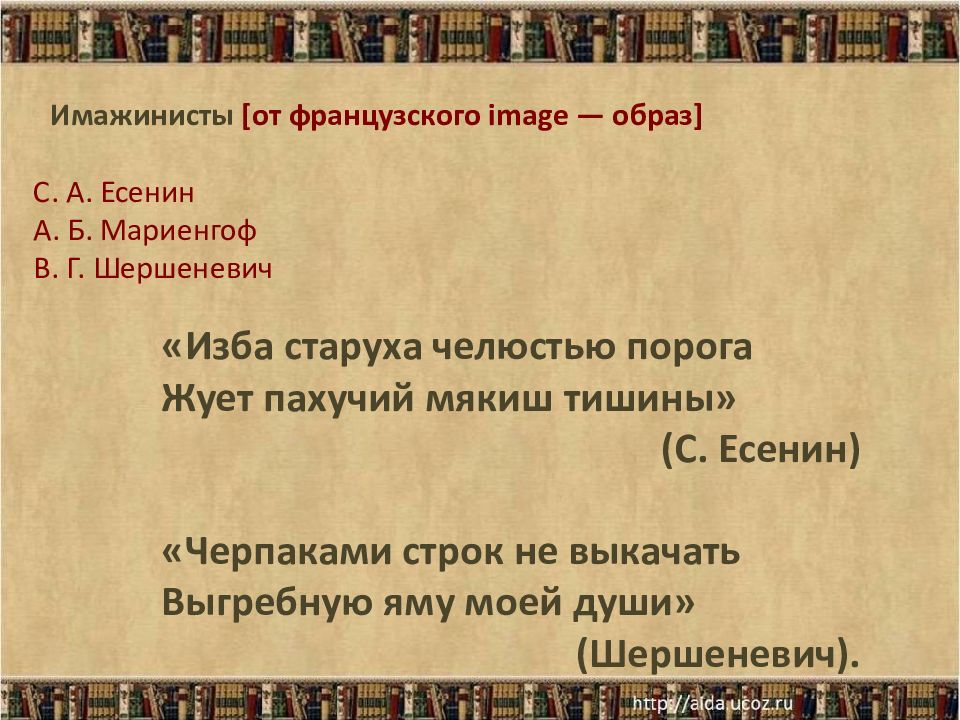 Имажинисты [от французского image — образ]

С. А. Есенин
А. Б. Мариенгоф
В. Г. Шершеневич

«Изба старуха челюстью порога
Жует пахучий мякиш тишины»
(С. Есенин)

«Черпаками строк не выкачать
Выгребную яму моей души»
(Шершеневич).

http://aida.ucoz.ru